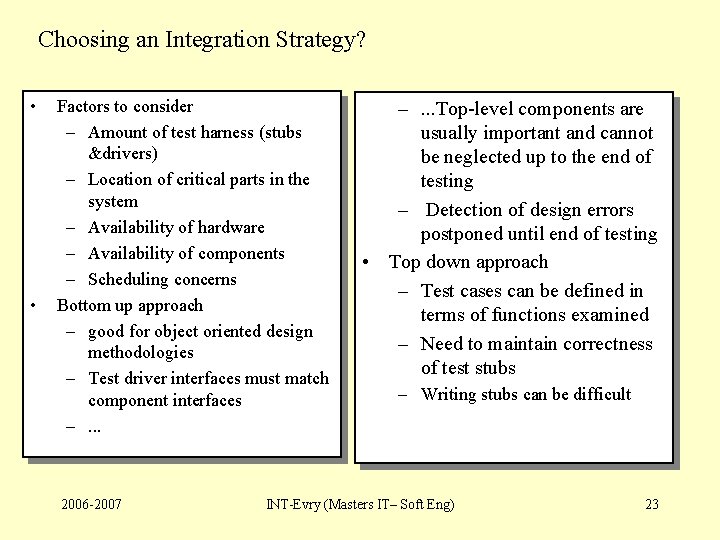 Choosing an Integration Strategy?

• Factors to consider
– Amount of test harness (stubs &drivers)
– Location of critical parts in the system
– Availability of hardware
– Availability of components
– Scheduling concerns
• Bottom up approach
– good for object oriented design methodologies
– Test driver interfaces must match component interfaces
– ...

– ...Top-level components are usually important and cannot be neglected up to the end of testing
– Detection of design errors postponed until end of testing
• Top down approach
– Test cases can be defined in terms of functions examined
– Need to maintain correctness of test stubs
– Writing stubs can be difficult

2006-2007

INT-Evry (Masters IT– Soft Eng)

23